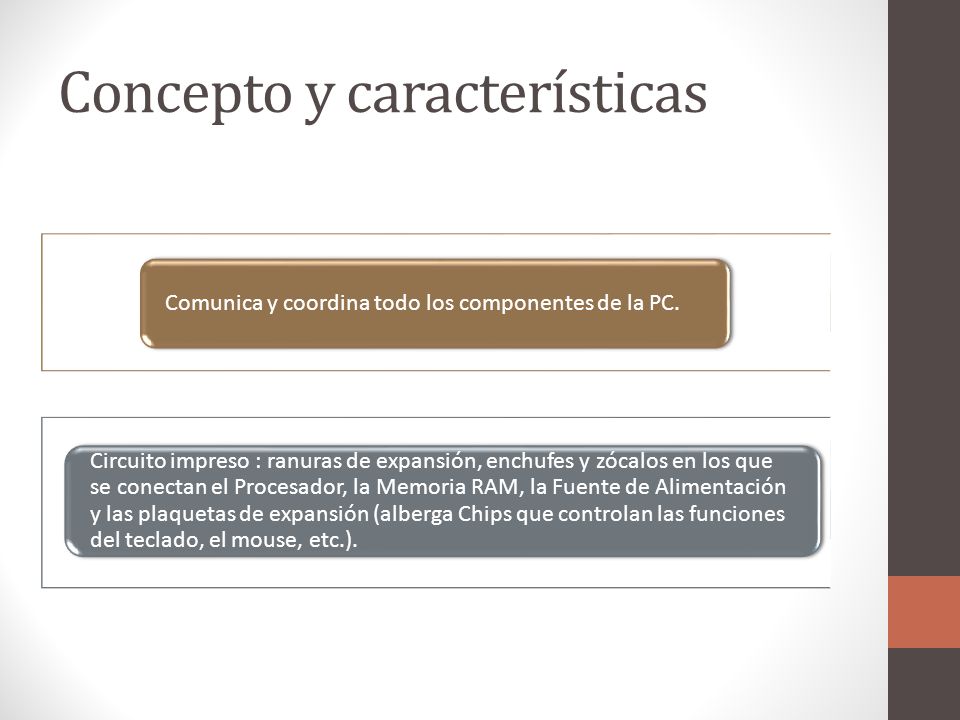 Concepto y características

Comunica y coordina todo los componentes de la PC.

Circuito impreso : ranuras de expansión, enchufes y zócalos en los que se conectan el Procesador, la Memoria RAM, la Fuente de Alimentación y las plaquetas de expansión (alberga Chips que controlan las funciones del teclado, el mouse, etc.).